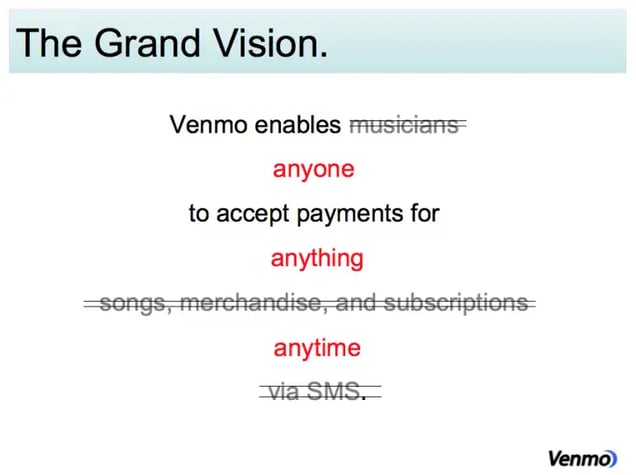 The Grand Vision.

Venmo enables ~~musicians~~

anyone

to accept payments for

anything

~~songs, merchandise, and subscriptions~~

anytime

~~via SMS~~.

Venmo